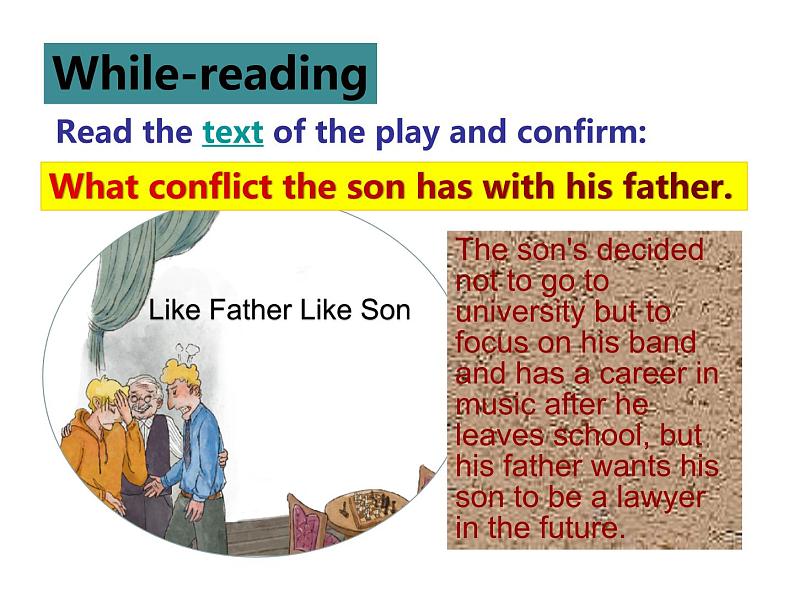 While-reading

Read the text of the play and confirm:

What conflict the son has with his father.

Like Father Like Son

The son's decided not to go to university but to focus on his band and has a career in music after he leaves school, but his father wants his son to be a lawyer in the future.